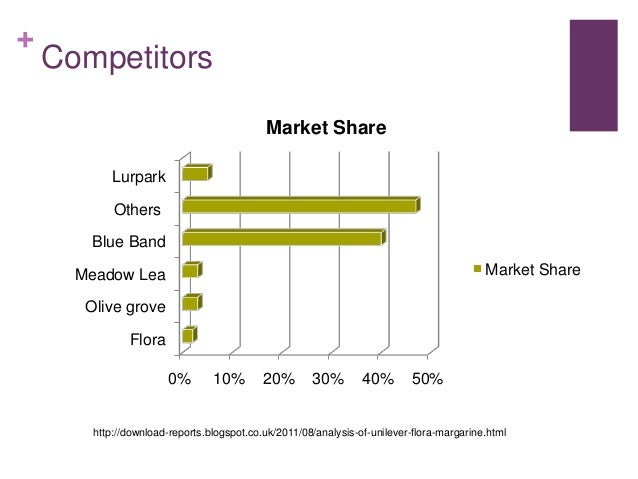 + Competitors

Market Share

Lurpark
Others
Blue Band
Meadow Lea
Olive grove
Flora

0% 10% 20% 30% 40% 50%

Market Share

http://download-reports.blogspot.co.uk/2011/08/analysis-of-unilever-flora-margarine.html